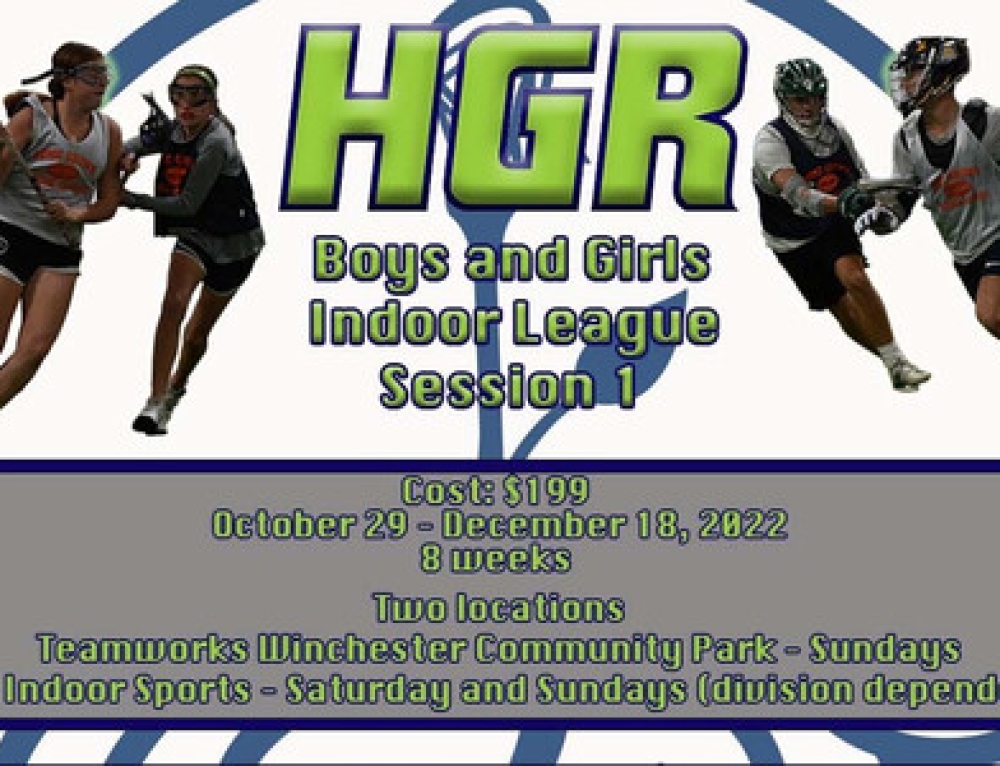 HGR

Boys and Girls Indoor League Session 1

Cost: $199
October 29 - December 18, 2022
8 weeks

Two locations
Teamworks Winchester Community Park - Sundays
Indoor Sports - Saturday and Sundays (division depend